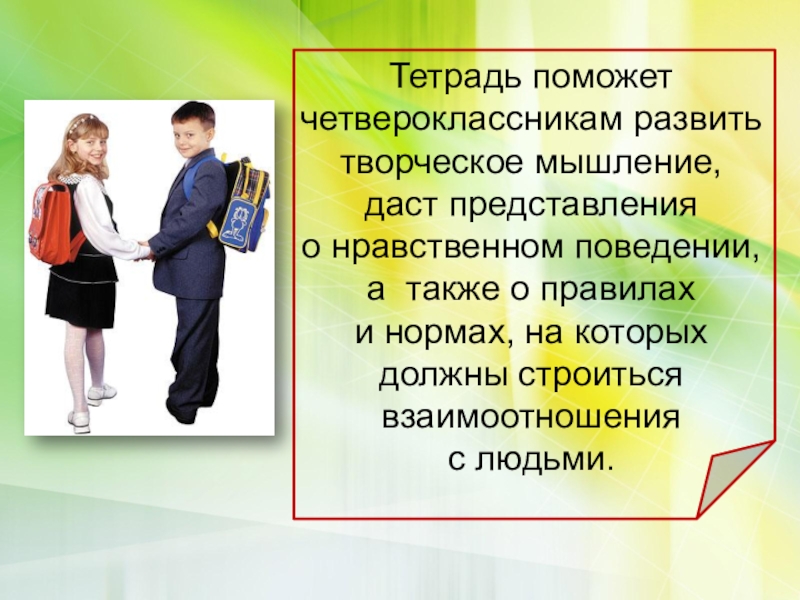 Тетрадь поможет четвероклассникам развить творческое мышление, даст представления о нравственном поведении, а  также о правилах и нормах, на которых должны строиться взаимоотношения с людьми.